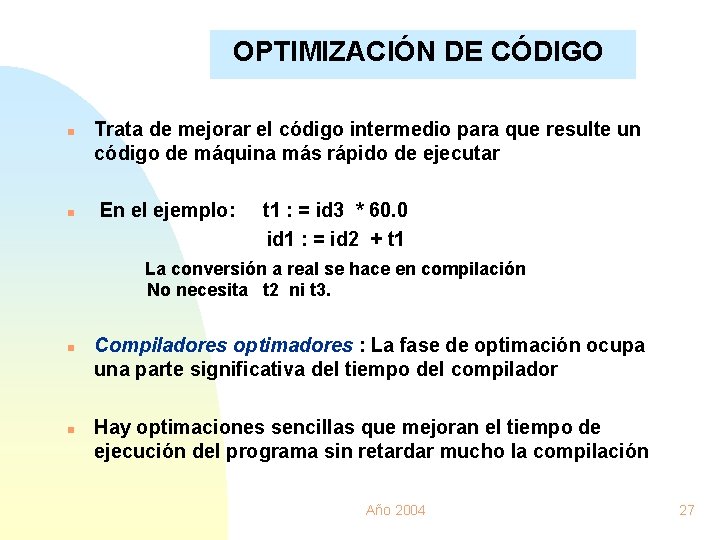 OPTIMIZACIÓN DE CÓDIGO

Trata de mejorar el código intermedio para que resulte un código de máquina más rápido de ejecutar

En el ejemplo: t1 : = id3 * 60.0
id1 : = id2 + t1

La conversión a real se hace en compilación
No necesita t2 ni t3.

Compiladores optimadores : La fase de optimación ocupa una parte significativa del tiempo del compilador

Hay optimaciones sencillas que mejoran el tiempo de ejecución del programa sin retardar mucho la compilación

Año 2004

27